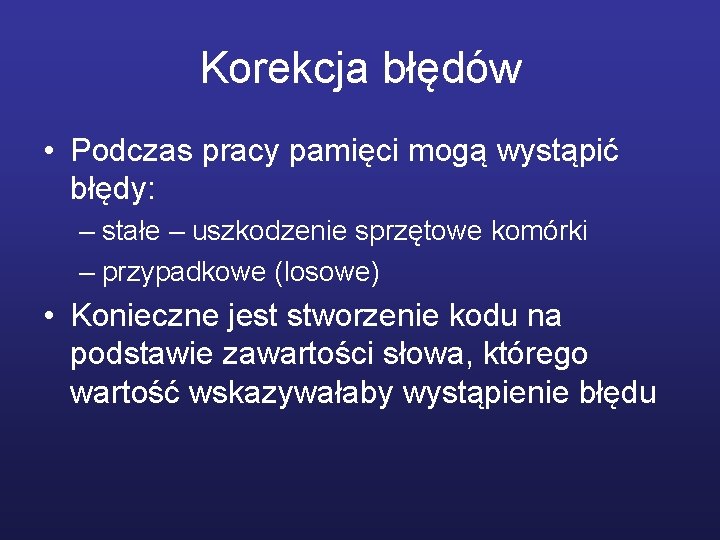 Korekcja błędów

• Podczas pracy pamięci mogą wystąpić błędy:
– stałe – uszkodzenie sprzętowe komórki
– przypadkowe (losowe)

• Konieczne jest stworzenie kodu na podstawie zawartości słowa, którego wartość wskazywałaby wystąpienie błędu